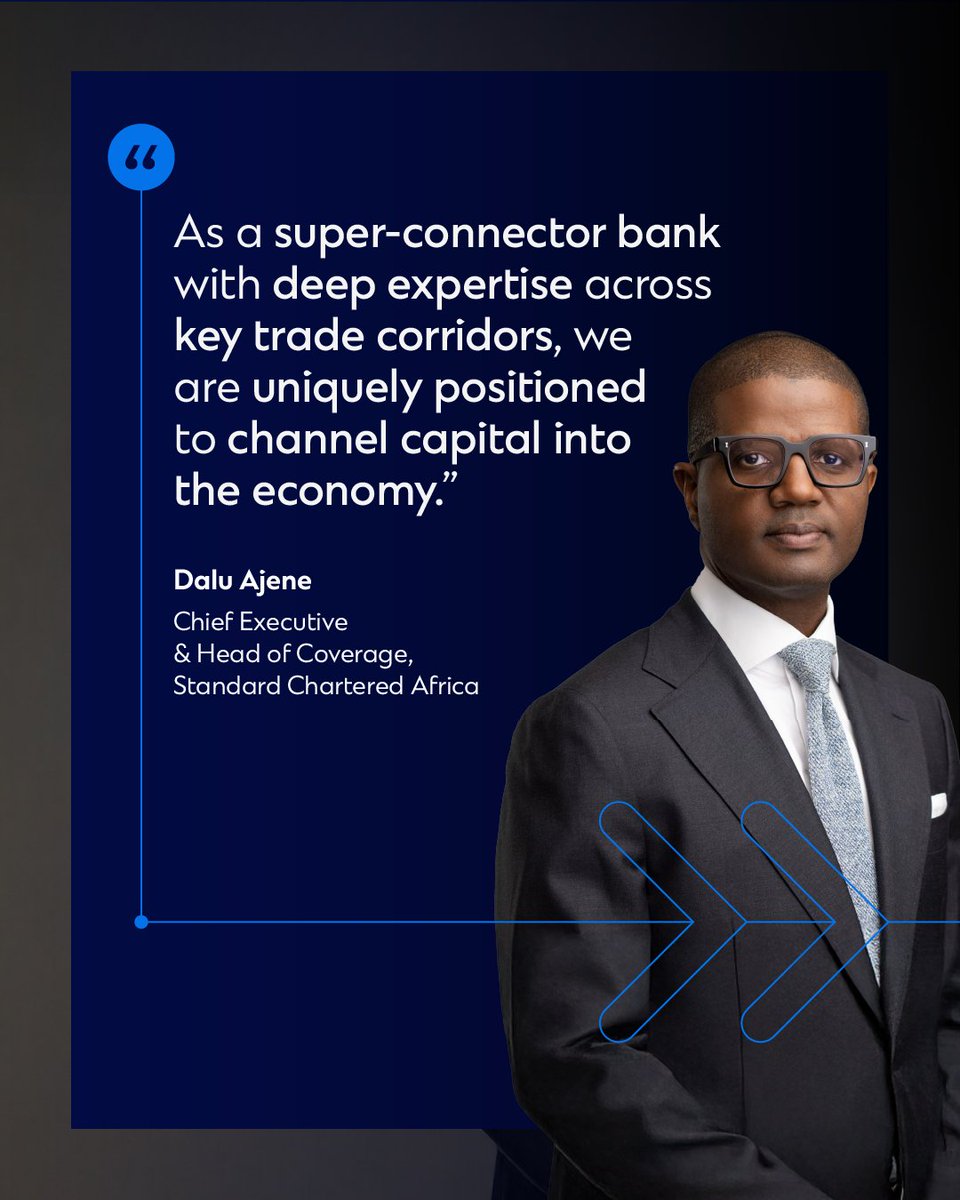 “

As a super-connector bank with deep expertise across key trade corridors, we are uniquely positioned to channel capital into the economy.”

Dalu Ajene

Chief Executive & Head of Coverage, Standard Chartered Africa